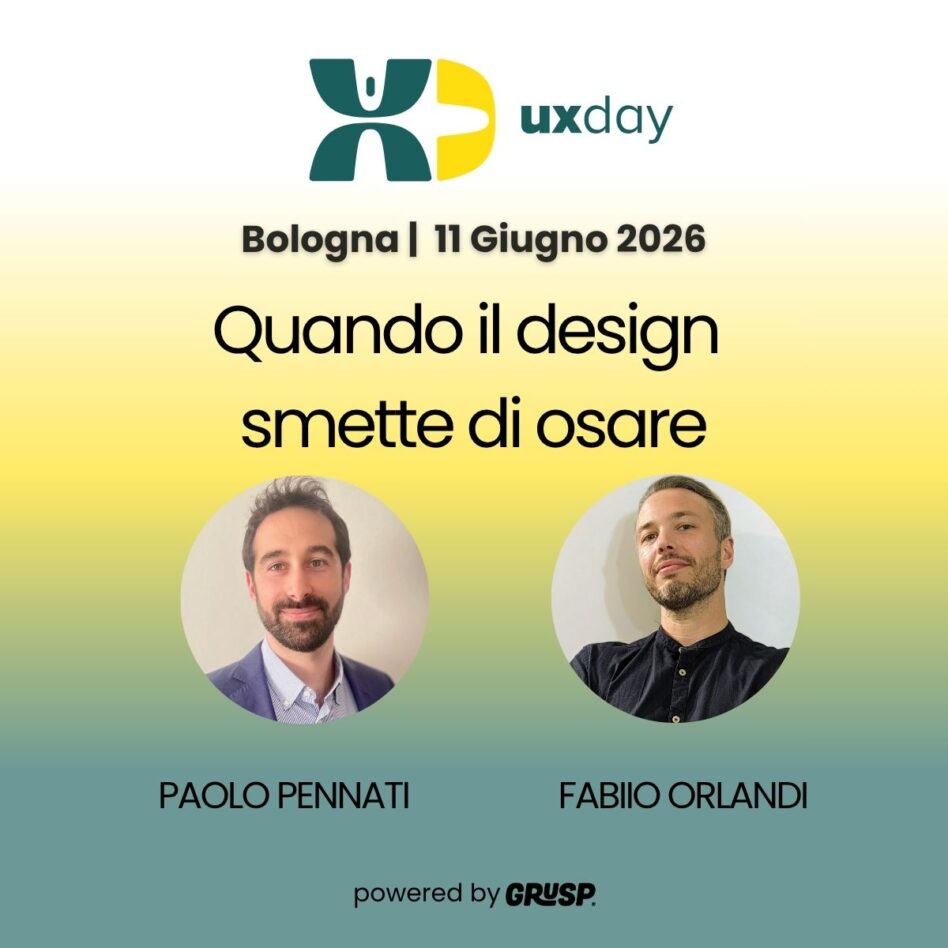 uxday

Bologna | 11 Giugno 2026

Quando il design smette di osare

PAOLO PENNATI

FABIIO ORLANDI

powered by GRUSP.